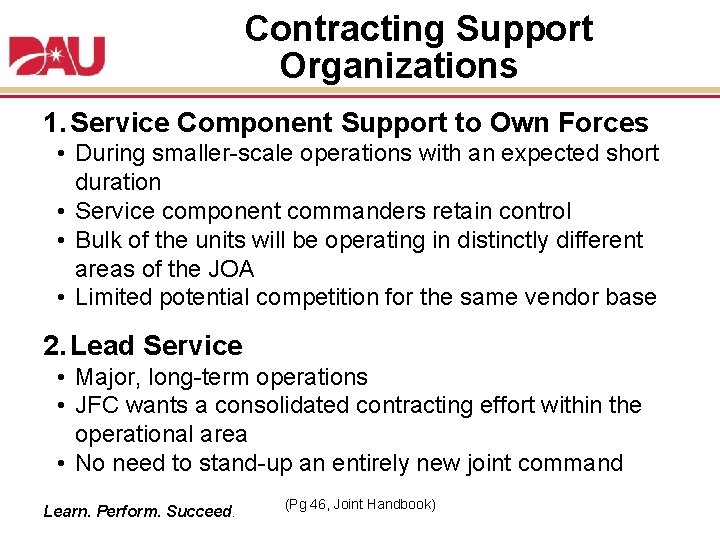 DAU

Contracting Support Organizations

1. Service Component Support to Own Forces
• During smaller-scale operations with an expected short duration
• Service component commanders retain control
• Bulk of the units will be operating in distinctly different areas of the JOA
• Limited potential competition for the same vendor base

2. Lead Service
• Major, long-term operations
• JFC wants a consolidated contracting effort within the operational area
• No need to stand-up an entirely new joint command

Learn. Perform. Succeed.

(Pg 46, Joint Handbook)